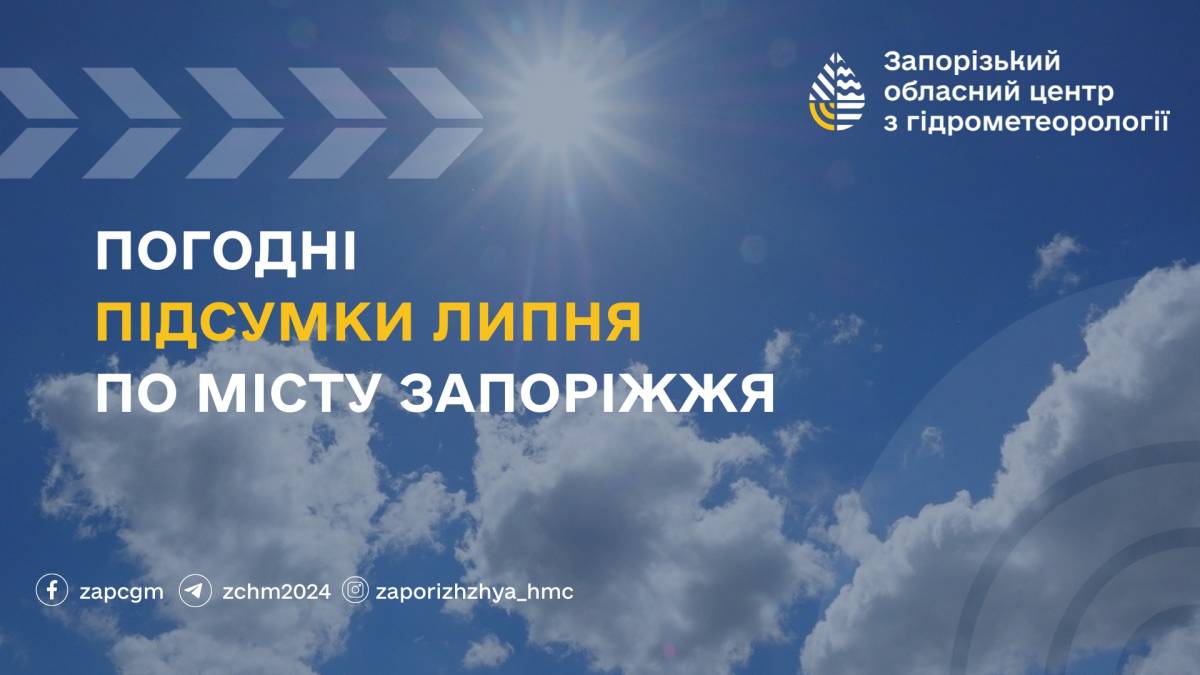 Запорізький обласний центр з гідрометеорології

ПОГОДНІ
ПІДСУМКИ ЛИПНЯ
ПО МІСТУ ЗАПОРІЖЖЯ

zapcgm zchm2024 zaporizhzhya_hmc